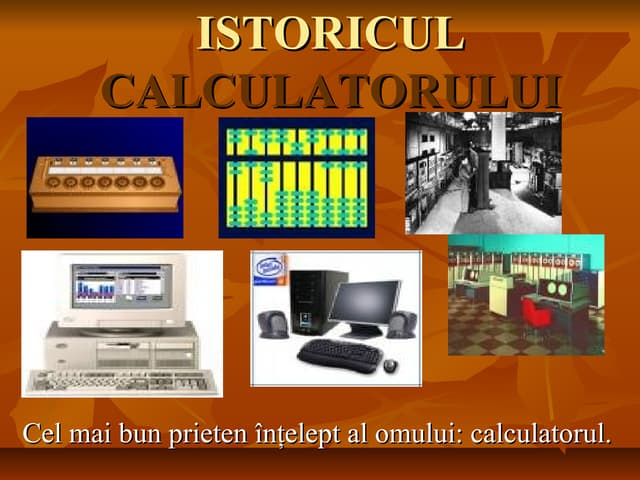 ISTORICUL CALCULATORULUI

Cel mai bun prieten înțelept al omului: calculatorul.